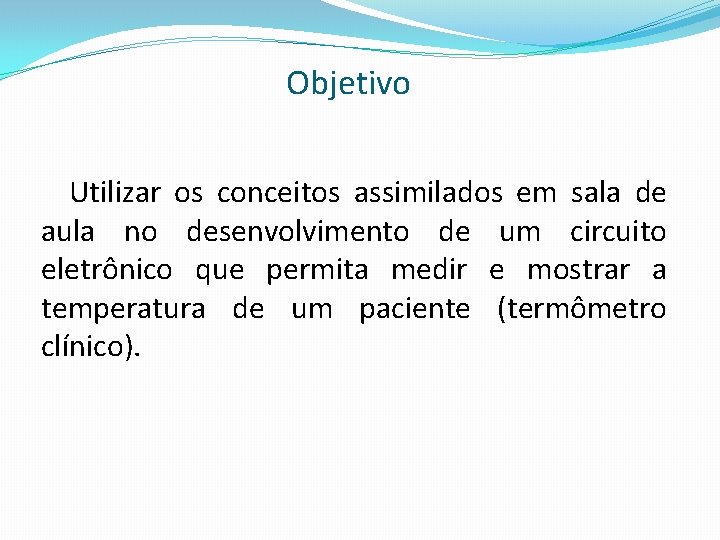 Objetivo

Utilizar os conceitos assimilados em sala de aula no desenvolvimento de um circuito eletrônico que permita medir e mostrar a temperatura de um paciente (termômetro clínico).